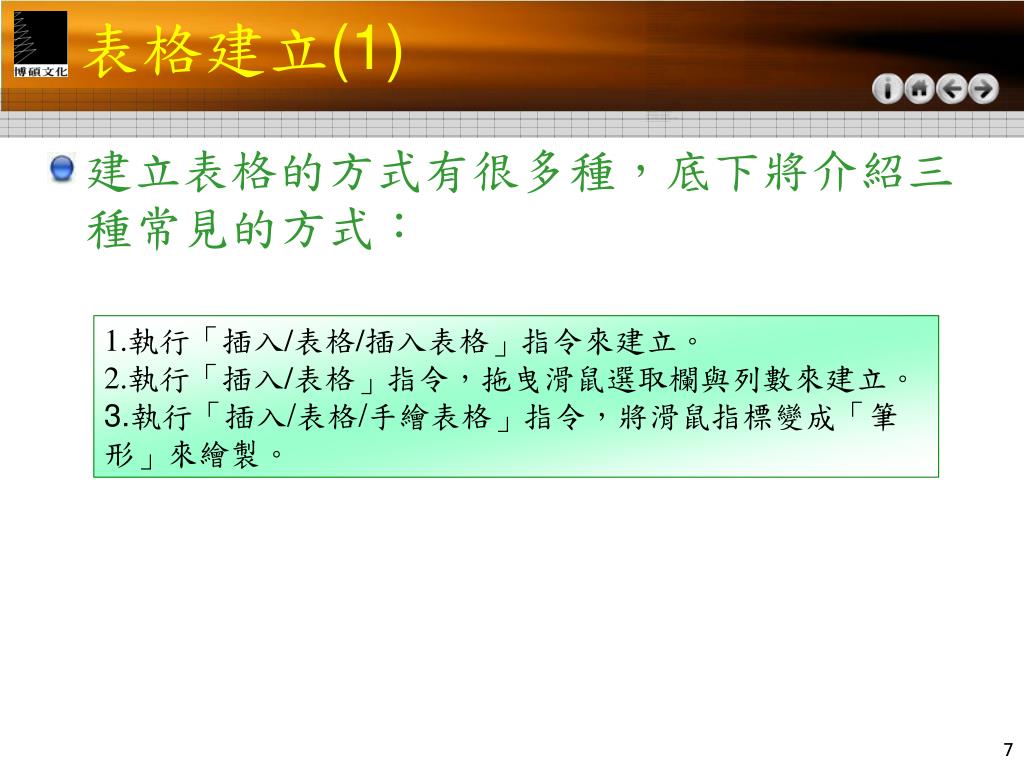 博碩文化

表格建立(1)

建立表格的方式有很多種，底下將介紹三種常見的方式：

1.執行「插入/表格/插入表格」指令來建立。
2.執行「插入/表格」指令，拖曳滑鼠選取欄與列數來建立。
3.執行「插入/表格/手繪表格」指令，將滑鼠指標變成「筆形」來繪製。

7